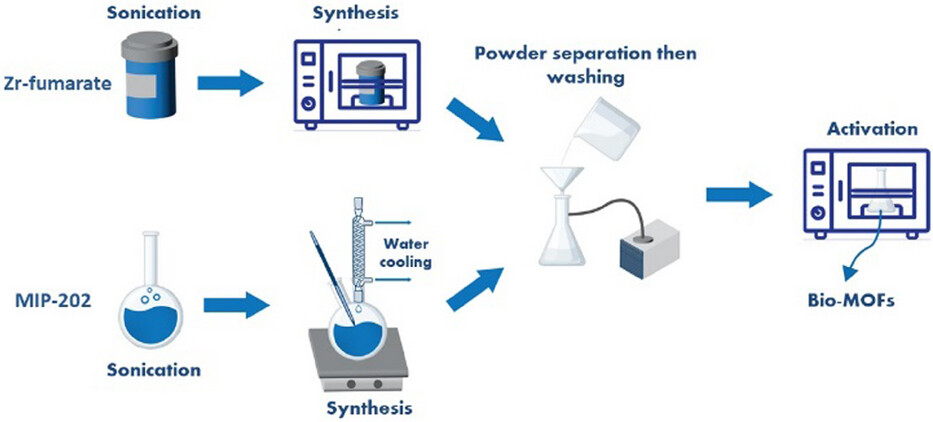 Sonication

Synthesis

Zr-fumarate

Powder separation then washing

Activation

Water cooling

MIP-202

Sonication

Synthesis

Bio-MOFs